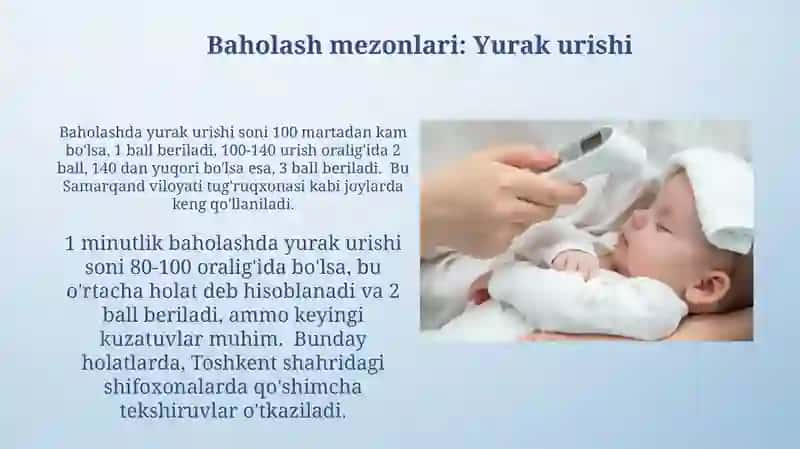 Baholash mezonlari: Yurak urishi

Baholashda yurak urishi soni 100 martadan kam bo'lsa, 1 ball beriladi, 100-140 urish oralig'ida 2 ball, 140 dan yuqori bo'lsa esa, 3 ball beriladi. Bu Samarqand viloyati tug'ruqxonasi kabi joylarda keng qo'llaniladi.

1 minutlik baholashda yurak urishi soni 80-100 oralig'ida bo'lsa, bu o'rtacha holat deb hisoblanadi va 2 ball beriladi, ammo keyingi kuzatuvlar muhim. Bunday holatlarda, Toshkent shahridagi shifoxonalarda qo'shimcha tekshiruvlar o'tkaziladi.